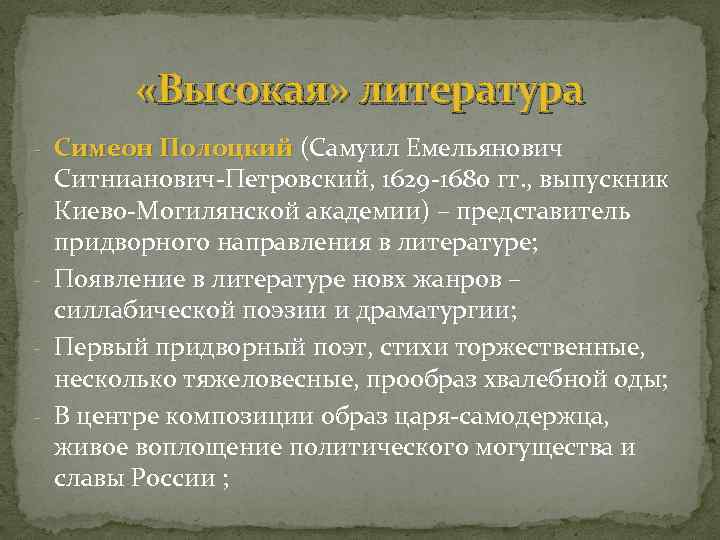 «Высокая» литература

- Симеон Полоцкий (Самуил Емельянович Ситнианович-Петровский, 1629-1680 гг., выпускник Киево-Могилянской академии) – представитель придворного направления в литературе;
- Появление в литературе новх жанров – силлабической поэзии и драматургии;
- Первый придворный поэт, стихи торжественные, несколько тяжеловесные, прообраз хвалебной оды;
- В центре композиции образ царя-самодержца, живое воплощение политического могущества и славы России ;